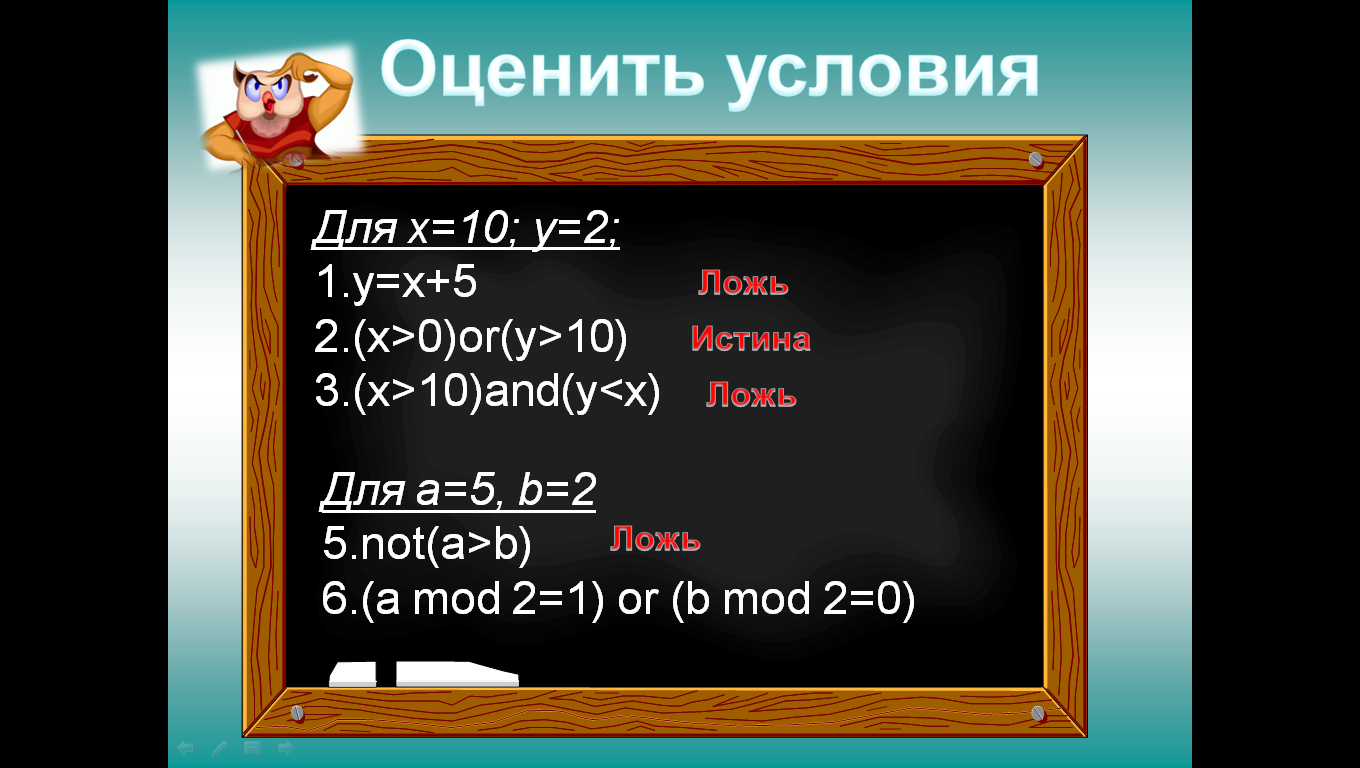 Оценить условия

Для x=10; y=2;
1.y=x+5 Ложь
2.(x>0)or(y>10) Истина
3.(x>10)and(y<x) Ложь

Для a=5, b=2
5.not(a>b) Ложь
6.(a mod 2=1) or (b mod 2=0)